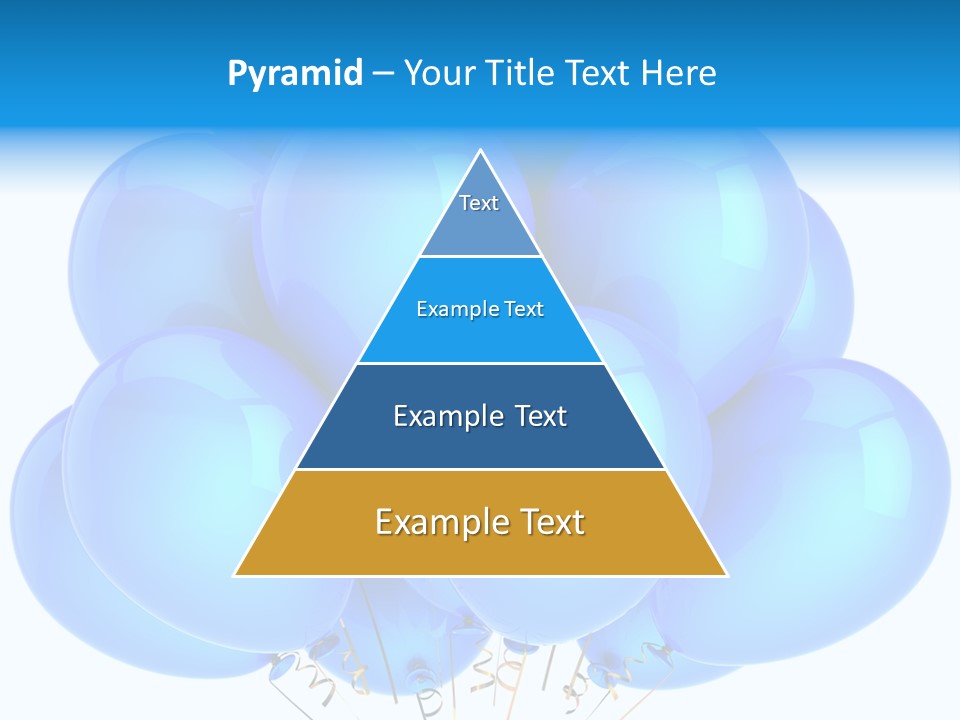 Pyramid – Your Title Text Here

Text

Example Text

Example Text

Example Text